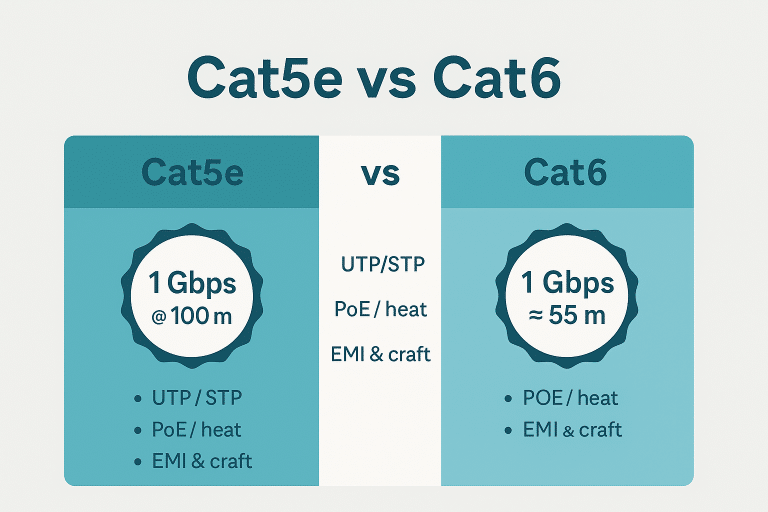 Cat5e vs Cat6

Cat5e

1 Gbps
@ 100 m

• UTP / STP
• PoE / heat
• EMI & craft

vs

UTP/STP
PoE / heat
EMI & craft

Cat6

1 Gbps
≈ 55 m

• POE / heat
• EMI & craft